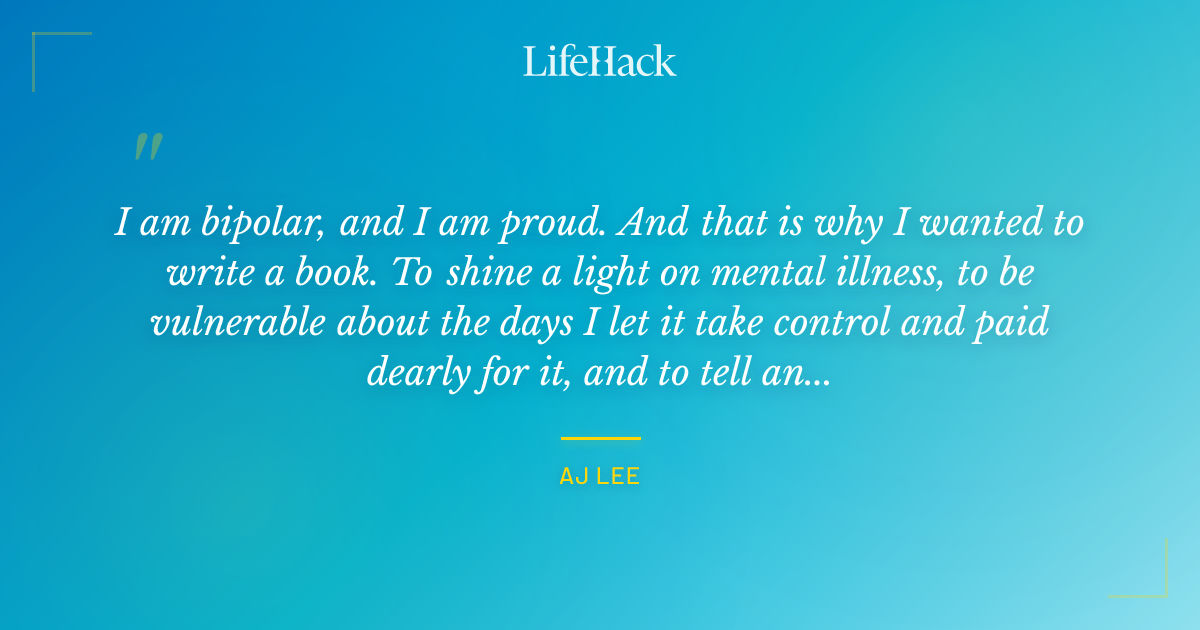 LifeHack

"

I am bipolar, and I am proud. And that is why I wanted to write a book. To shine a light on mental illness, to be vulnerable about the days I let it take control and paid dearly for it, and to tell an...

AJ LEE